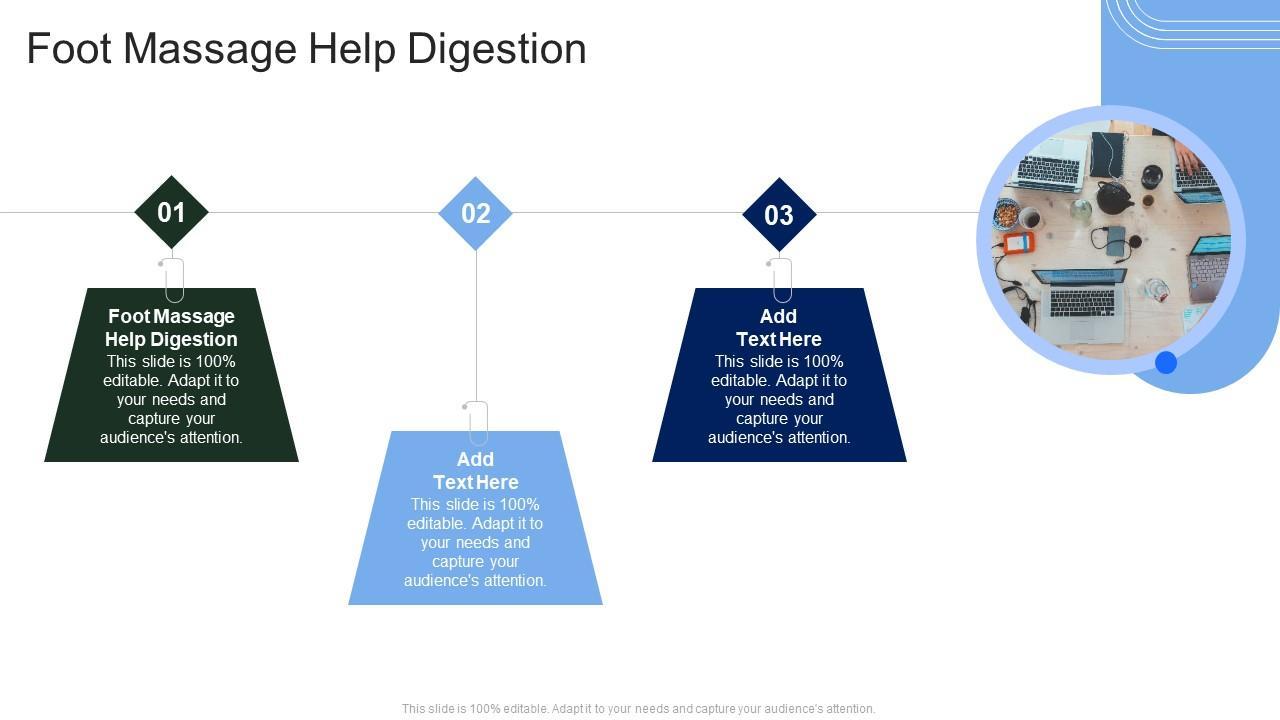 Foot Massage Help Digestion

01

Foot Massage Help Digestion

This slide is 100% editable. Adapt it to your needs and capture your audience's attention.

02

Add Text Here

This slide is 100% editable. Adapt it to your needs and capture your audience's attention.

03

Add Text Here

This slide is 100% editable. Adapt it to your needs and capture your audience's attention.

This slide is 100% editable. Adapt it to your needs and capture your audience's attention.